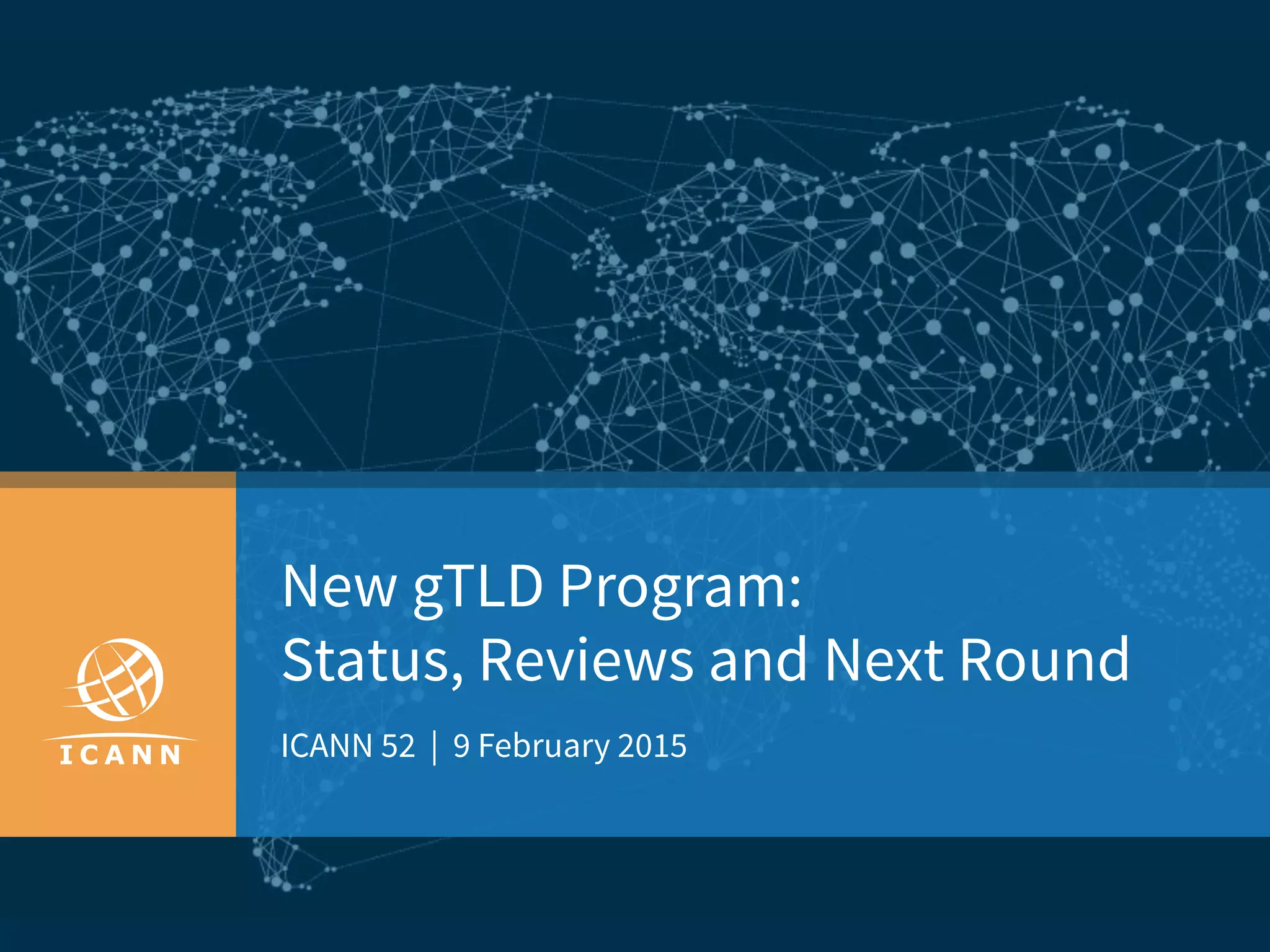 ICANN

New gTLD Program:
Status, Reviews and Next Round

ICANN 52 | 9 February 2015